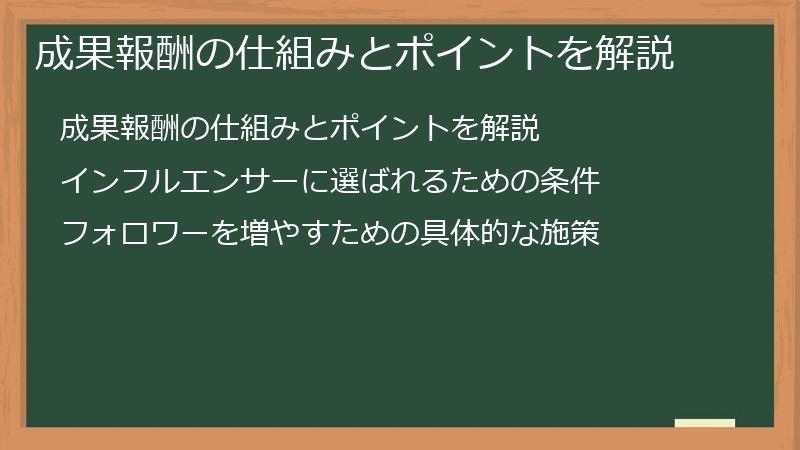 成果報酬の仕組みとポイントを解説

成果報酬の仕組みとポイントを解説

インフルエンサーに選ばれるための条件

フォロワーを増やすための具体的な施策